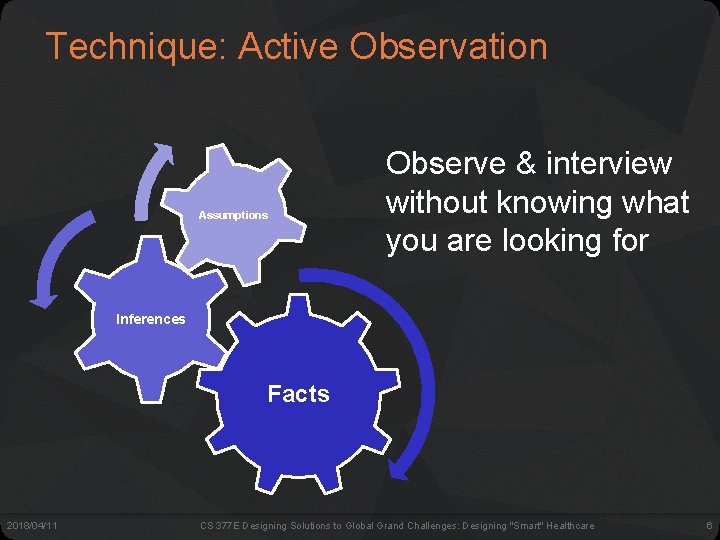 Technique: Active Observation

Assumptions

Inferences

Facts

Observe & interview without knowing what you are looking for

2018/04/11

CS 377E Designing Solutions to Global Grand Challenges: Designing "Smart" Healthcare

6